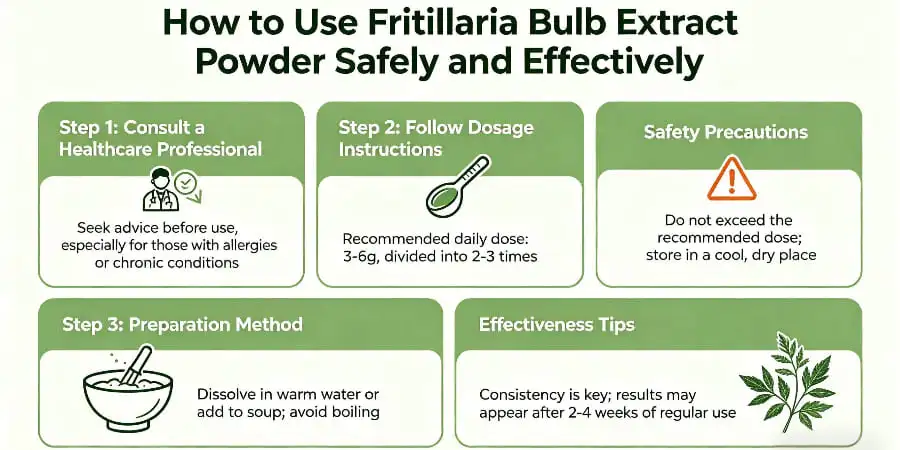 How to Use Fritillaria Bulb Extract Powder Safely and Effectively

Step 1: Consult a Healthcare Professional

Seek advice before use, especially for those with allergies or chronic conditions

Step 2: Follow Dosage Instructions

Recommended daily dose: 3-6g, divided into 2-3 times

Safety Precautions

Do not exceed the recommended dose; store in a cool, dry place

Step 3: Preparation Method

Dissolve in warm water or add to soup; avoid boiling

Effectiveness Tips

Consistency is key; results may appear after 2-4 weeks of regular use